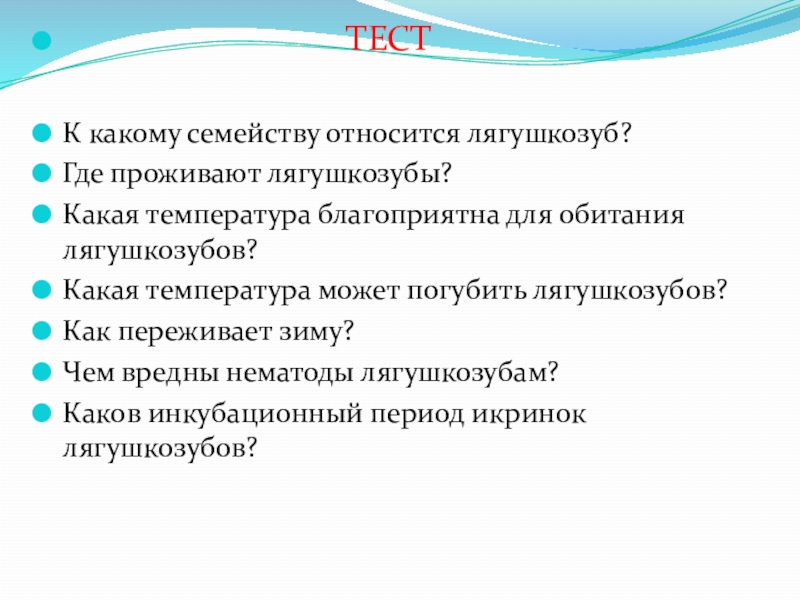 ТЕСТ

К какому семейству относится лягушкозуб?
Где проживают лягушкозубы?
Какая температура благоприятна для обитания лягушкозубов?
Какая температура может погубить лягушкозубов?
Как переживает зиму?
Чем вредны нематоды лягушкозубам?
Каков инкубационный период икринок лягушкозубов?